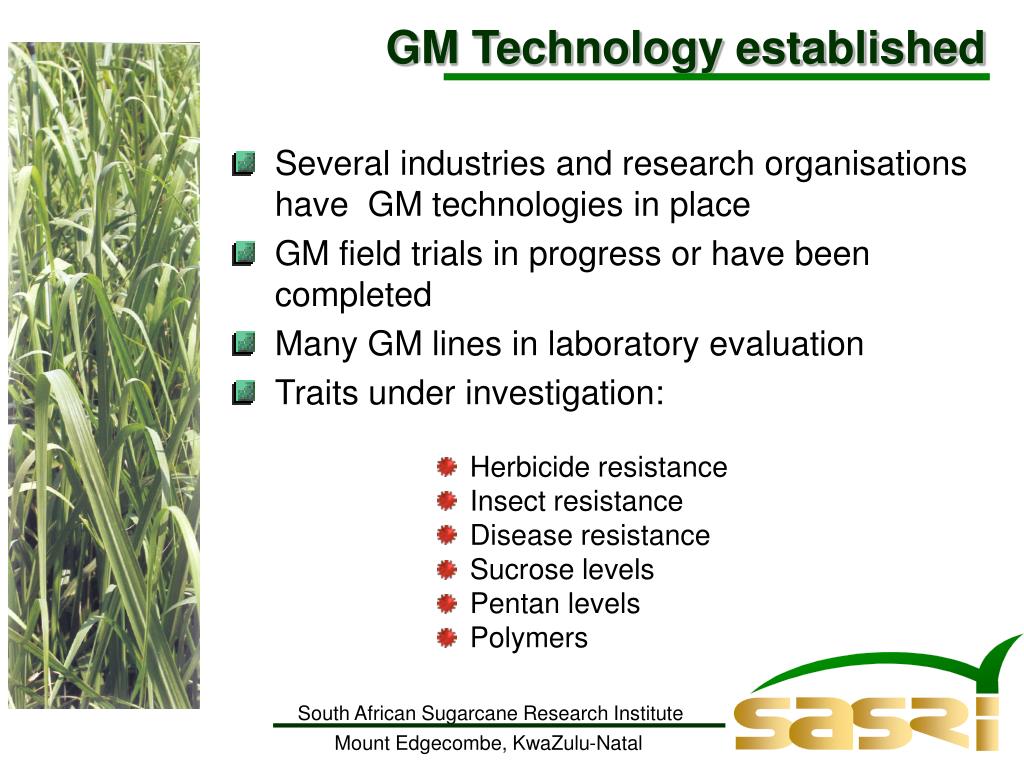 GM Technology established

Several industries and research organisations have GM technologies in place

GM field trials in progress or have been completed

Many GM lines in laboratory evaluation

Traits under investigation:

Herbicide resistance
Insect resistance
Disease resistance
Sucrose levels
Pentan levels
Polymers

South African Sugarcane Research Institute
Mount Edgecombe, KwaZulu-Natal

sasri